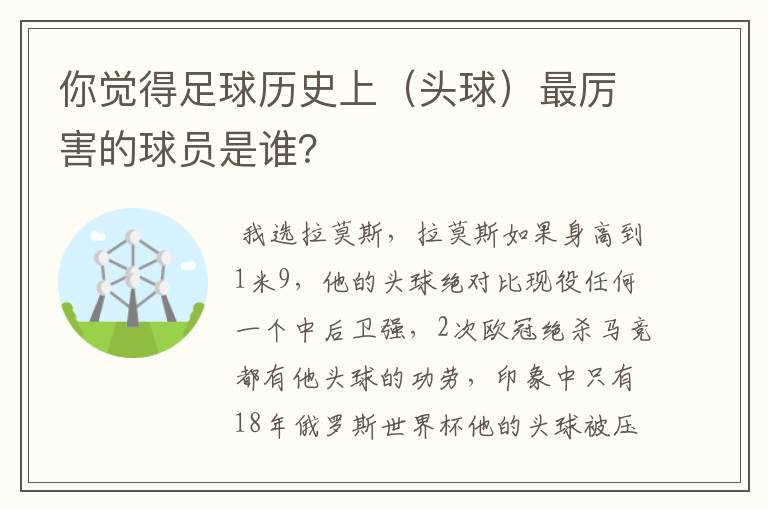 你觉得足球历史上（头球）最厉害的球员是谁?

我选拉莫斯，拉莫斯如果身高到1米9，他的头球绝对比现役任何一个中后卫强，2次欧冠绝杀马竞都有他头球的功劳，印象中只有18年俄罗斯世界杯他的头球被压